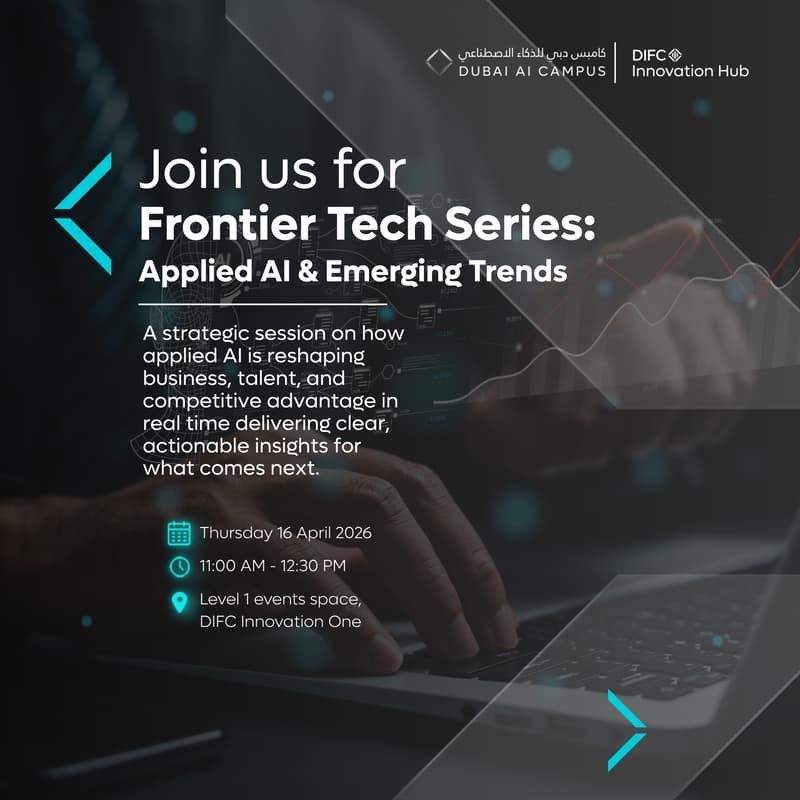 كامبس دبي للذكاء الاصطناعي
DUBAI AI CAMPUS

DIFC
Innovation Hub

Join us for
Frontier Tech Series:
Applied AI & Emerging Trends

A strategic session on how applied AI is reshaping business, talent, and competitive advantage in real time delivering clear, actionable insights for what comes next.

Thursday 16 April 2026

11:00 AM - 12:30 PM

Level 1 events space, DIFC Innovation One